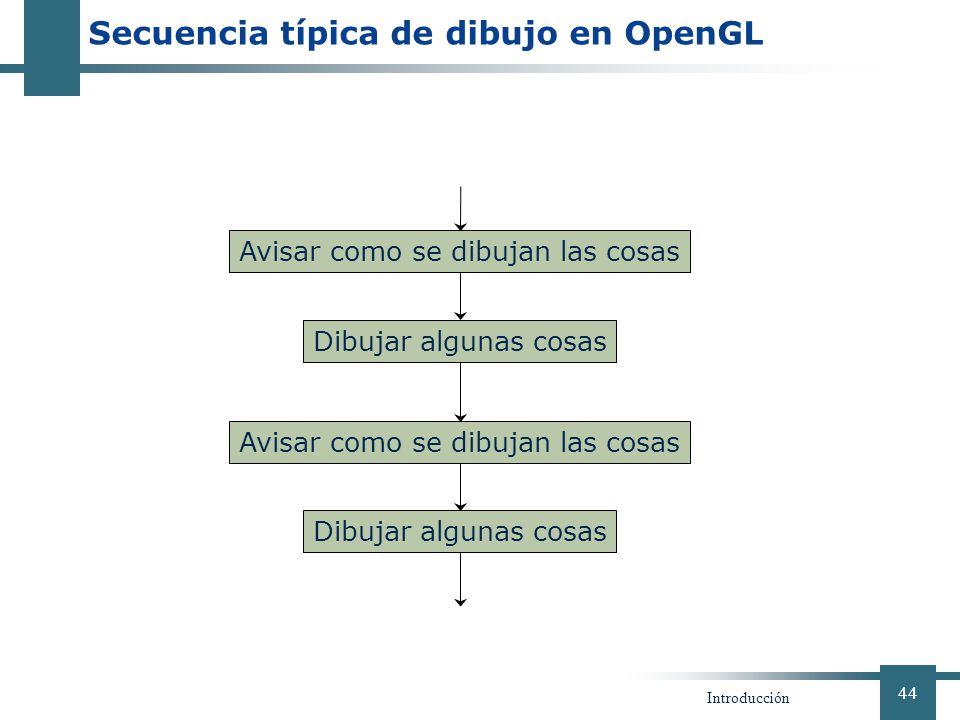 Secuencia típica de dibujo en OpenGL

Avisar como se dibujan las cosas

Dibujar algunas cosas

Avisar como se dibujan las cosas

Dibujar algunas cosas

Introducción

44